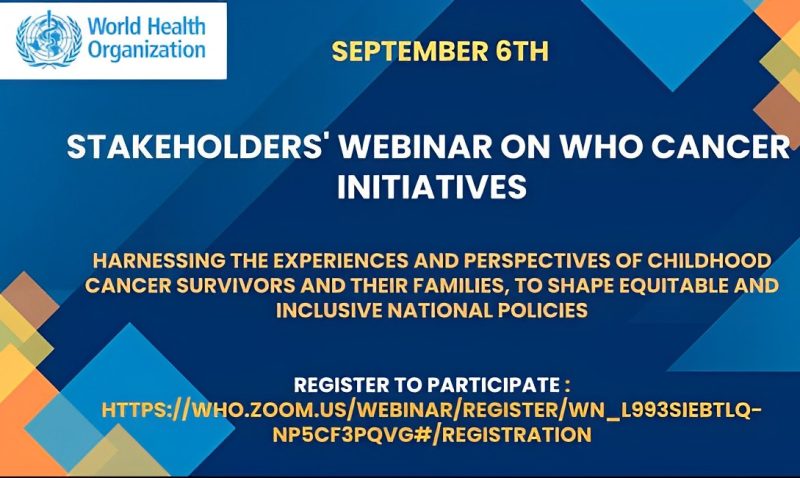 World Health Organization

SEPTEMBER 6TH

STAKEHOLDERS' WEBINAR ON WHO CANCER INITIATIVES

HARNESSING THE EXPERIENCES AND PERSPECTIVES OF CHILDHOOD CANCER SURVIVORS AND THEIR FAMILIES, TO SHAPE EQUITABLE AND INCLUSIVE NATIONAL POLICIES

REGISTER TO PARTICIPATE :
HTTPS://WHO.ZOOM.US/WEBINAR/REGISTER/WN_L993SIEBTLQ-NP5CF3PQVG#/REGISTRATION